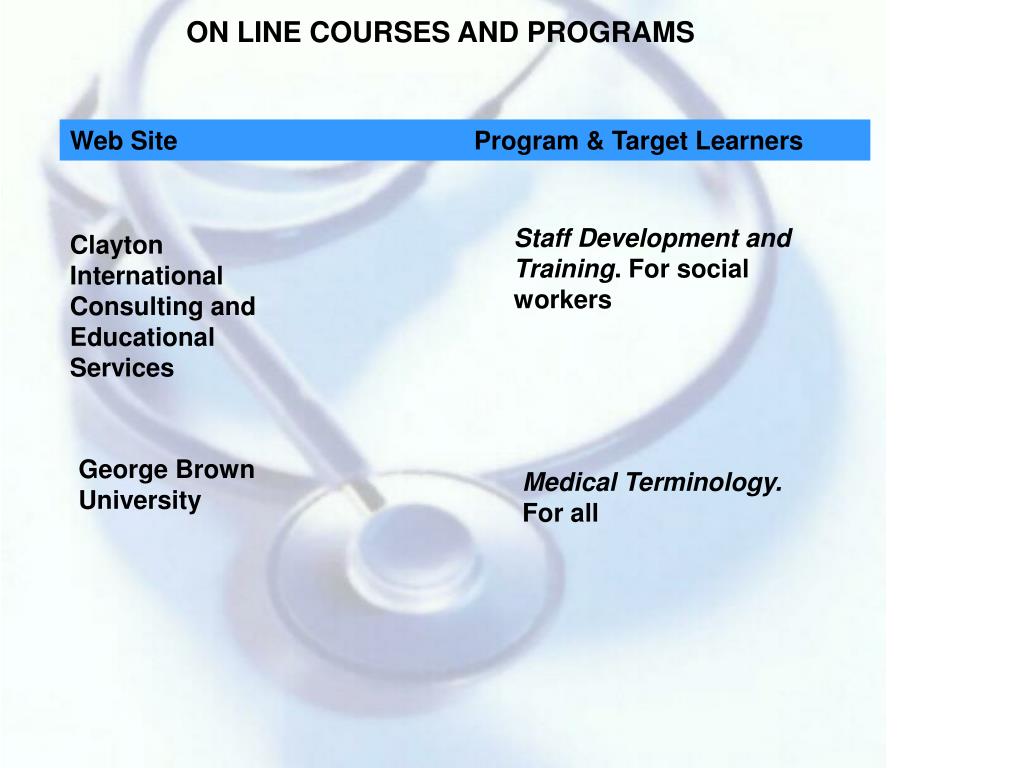 ON LINE COURSES AND PROGRAMS

| Web Site | Program & Target Learners |
|---|---|
| Clayton International Consulting and Educational Services | Staff Development and Training. For social workers |
| George Brown University | Medical Terminology. For all |